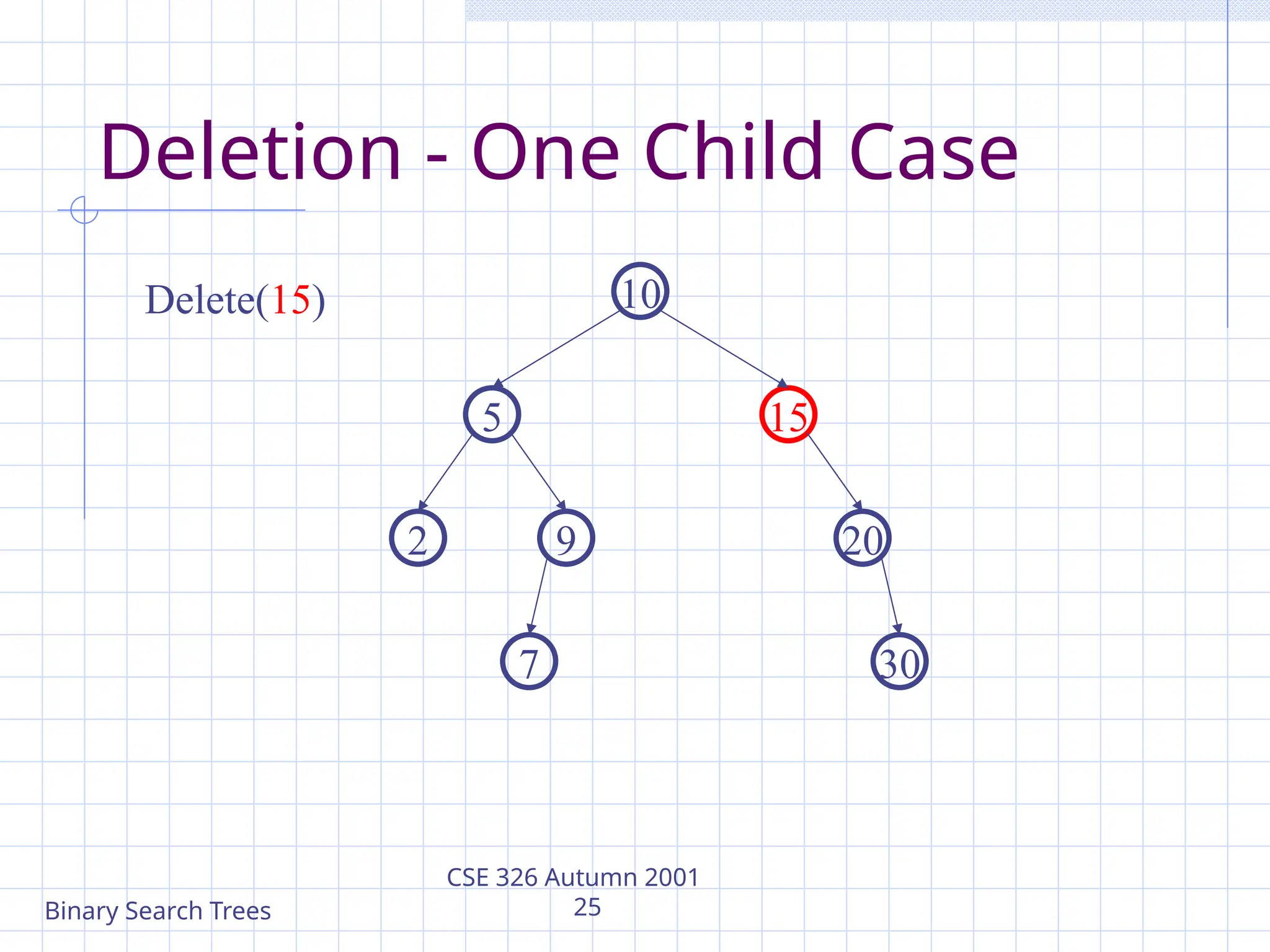 Deletion - One Child Case

Delete(15)

10

5

15

2

9

20

7

30

Binary Search Trees

CSE 326 Autumn 2001
25